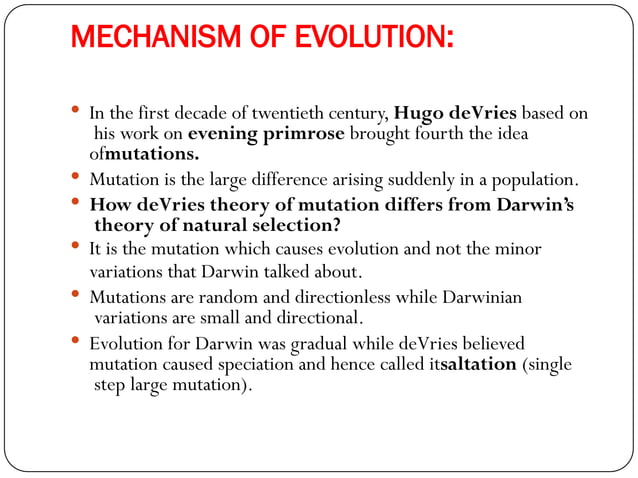 MECHANISM OF EVOLUTION:

• In the first decade of twentieth century, Hugo deVries based on his work on evening primrose brought fourth the idea ofmutations.

• Mutation is the large difference arising suddenly in a population.

• How deVries theory of mutation differs from Darwin's theory of natural selection?

• It is the mutation which causes evolution and not the minor variations that Darwin talked about.

• Mutations are random and directionless while Darwinian variations are small and directional.

• Evolution for Darwin was gradual while deVries believed mutation caused speciation and hence called itsaltation (single step large mutation).